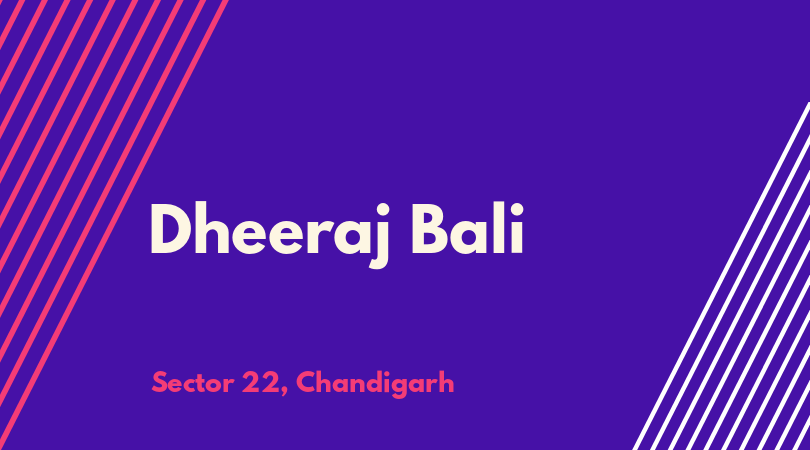 Dheeraj Bali

Sector 22, Chandigarh